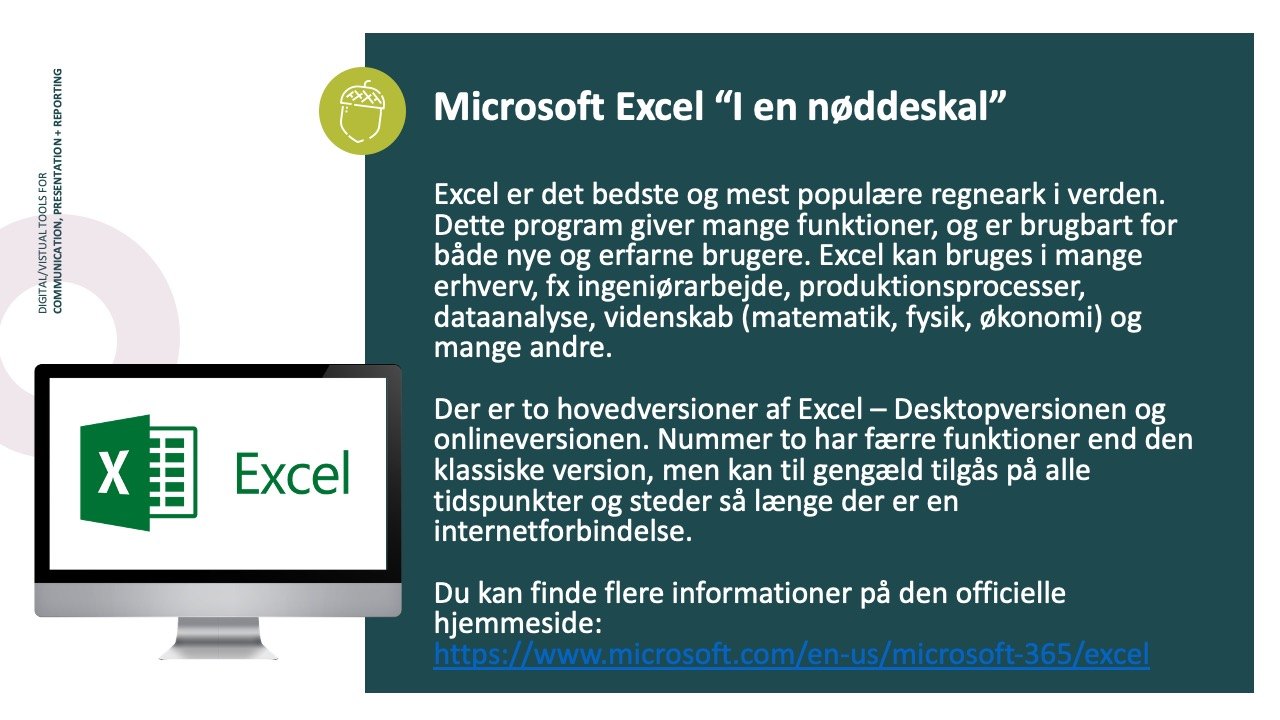 DIGITAL/VISTUAL TOOLS FOR
COMMUNICATION, PRESENTATION + REPORTING

Microsoft Excel “I en nøddeskal”

Excel er det bedste og mest populære regneark i verden. Dette program giver mange funktioner, og er brugbart for både nye og erfarne brugere. Excel kan bruges i mange erhverv, fx ingeniørarbejde, produktionsprocesser, dataanalyse, videnskab (matematik, fysik, økonomi) og mange andre.

Der er to hovedversioner af Excel – Desktopversionen og onlineversionen. Nummer to har færre funktioner end den klassiske version, men kan til gengæld tilgås på alle tidspunkter og steder så længe der er en internetforbindelse.

Du kan finde flere informationer på den officielle hjemmeside:
https://www.microsoft.com/en-us/microsoft-365/excel

X

Excel